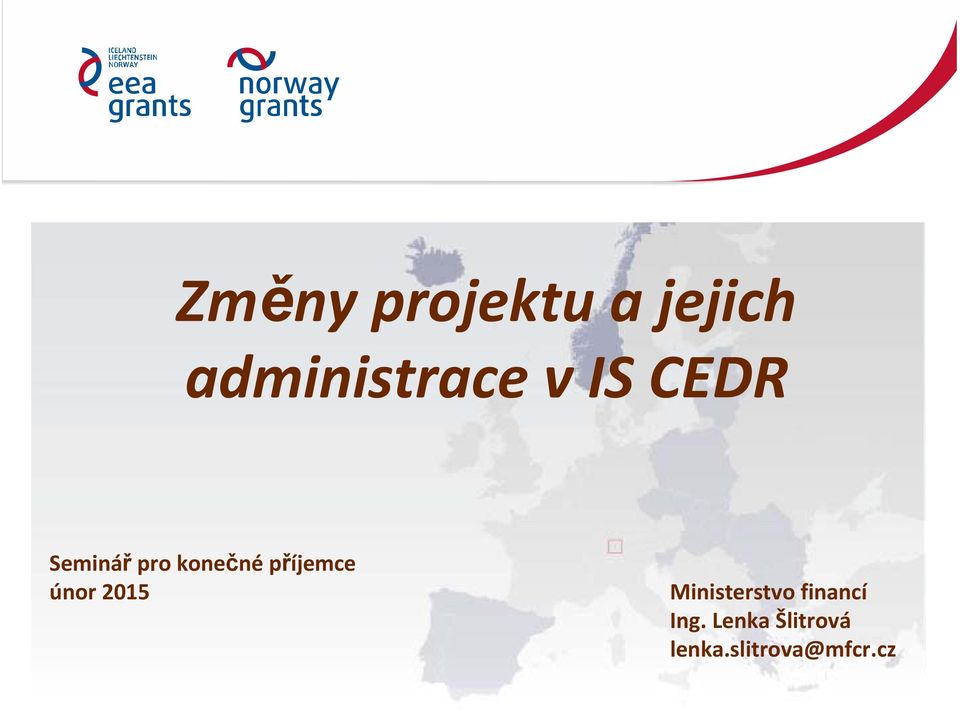 ICELAND
LIECHTENSTEIN
NORWAY
eea
grants

norway
grants

Změny projektu a jejich administrace v IS CEDR

Seminář pro konečné příjemce
únor 2015

Ministerstvo financí
Ing. Lenka Šlitrová
lenka.slitrova@mfcr.cz